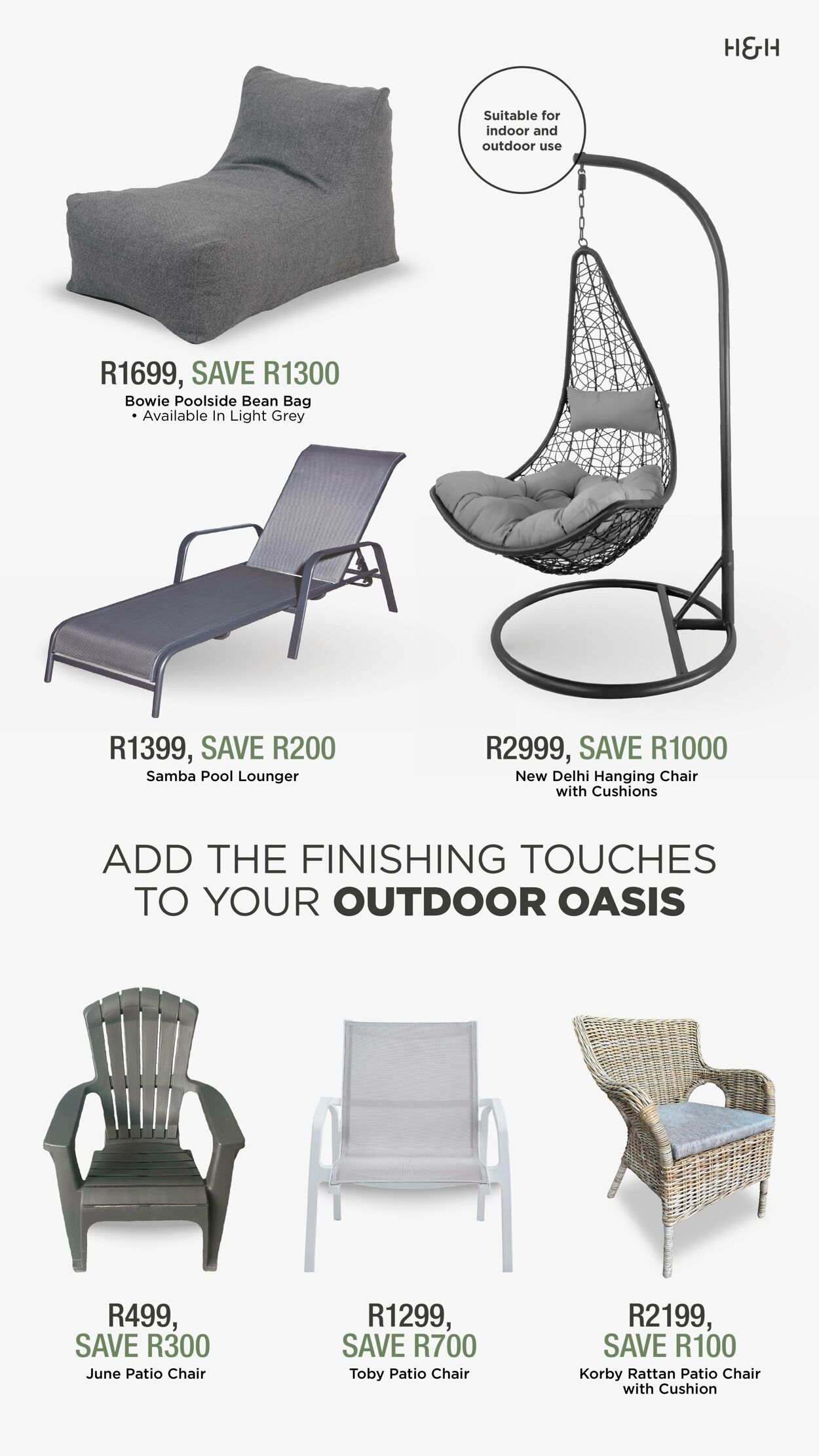 H&H

Suitable for indoor and outdoor use

R1699, SAVE R1300
Bowie Poolside Bean Bag
• Available In Light Grey

R1399, SAVE R200
Samba Pool Lounger

R2999, SAVE R1000
New Delhi Hanging Chair with Cushions

ADD THE FINISHING TOUCHES TO YOUR OUTDOOR OASIS

R499, SAVE R300
June Patio Chair

R1299, SAVE R700
Toby Patio Chair

R2199, SAVE R100
Korby Rattan Patio Chair with Cushion